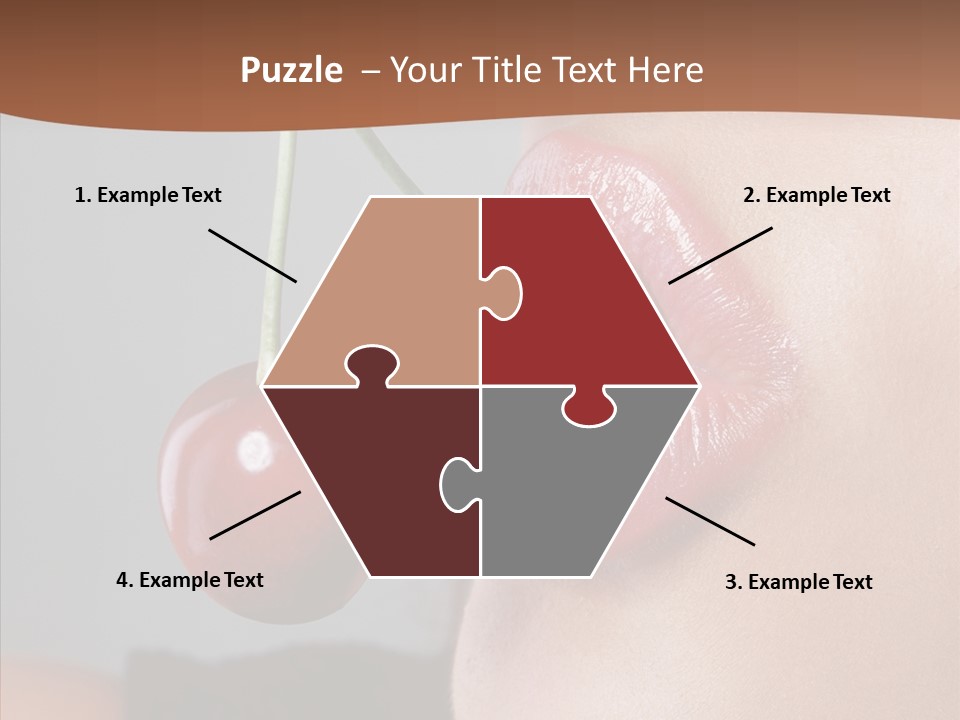 Puzzle – Your Title Text Here

1. Example Text

2. Example Text

4. Example Text

3. Example Text